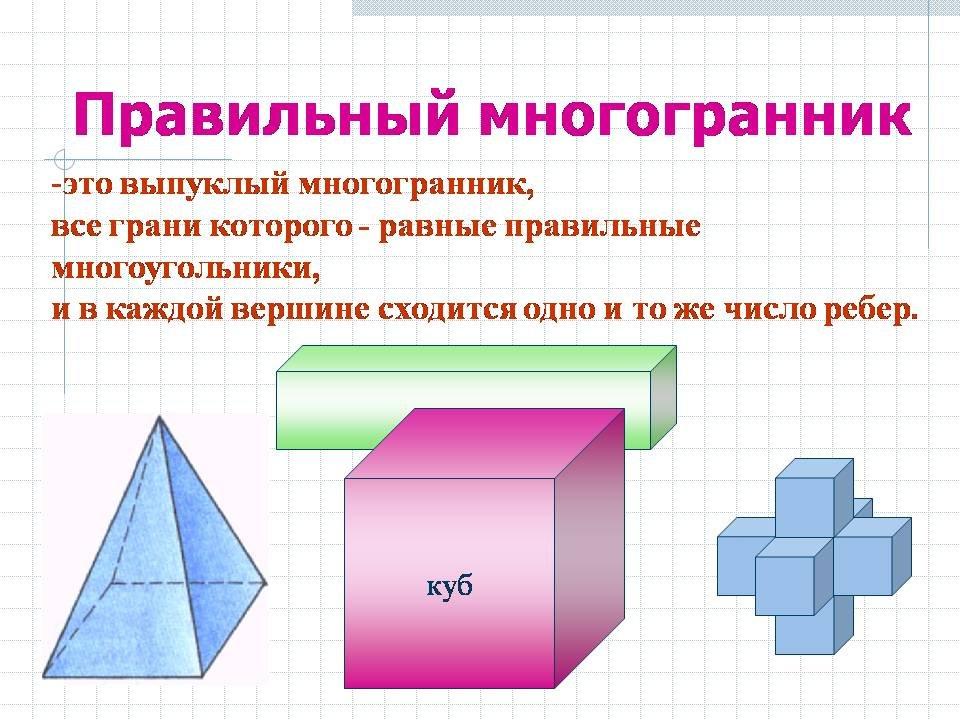 Правильный многогранник

-это выпуклый многогранник,
все грани которого - равные правильные многоугольники,
и в каждой вершине сходится одно и то же число ребер.

куб